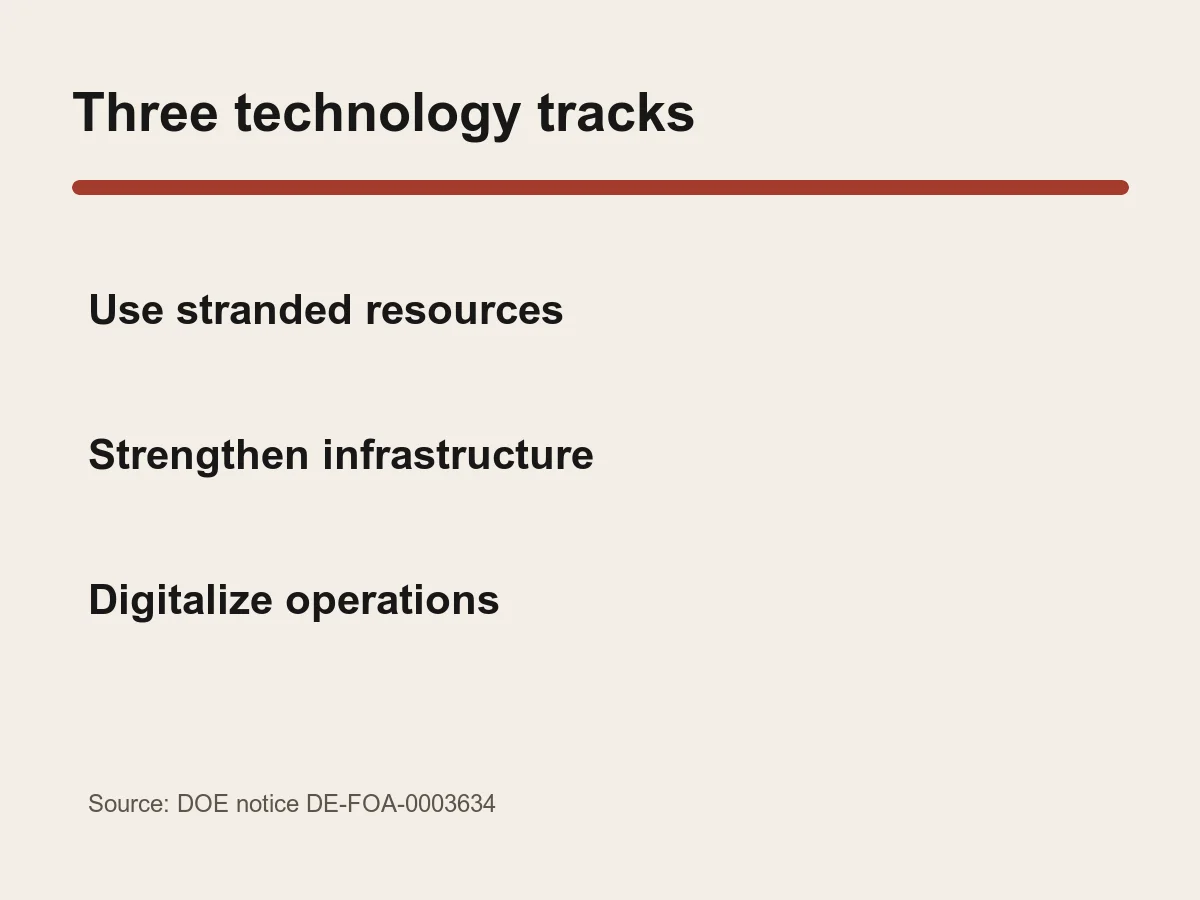 Three technology tracks

Use stranded resources

Strengthen infrastructure

Digitalize operations

Source: DOE notice DE-FOA-0003634